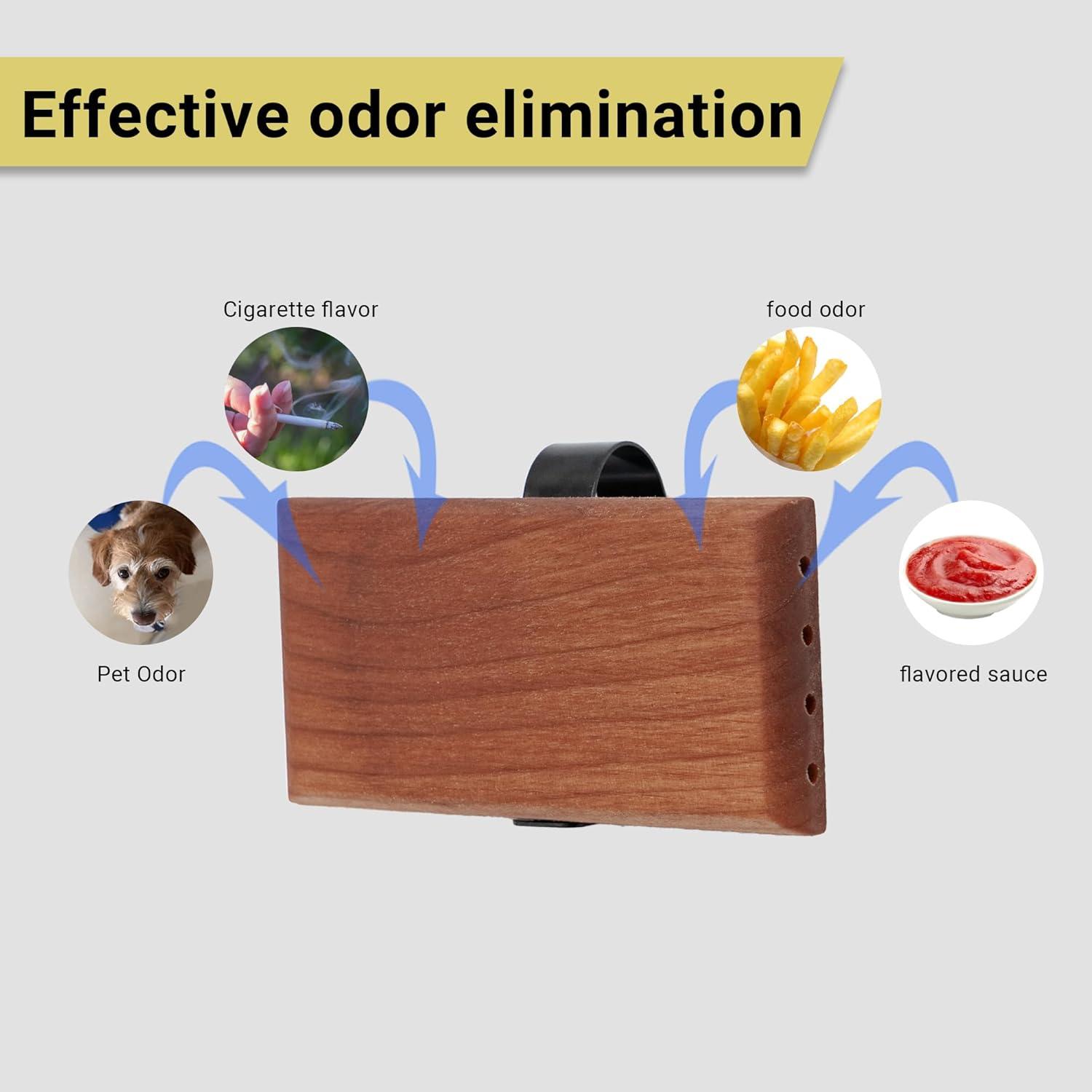 Effective odor elimination

Cigarette flavor

food odor

Pet Odor

flavored sauce